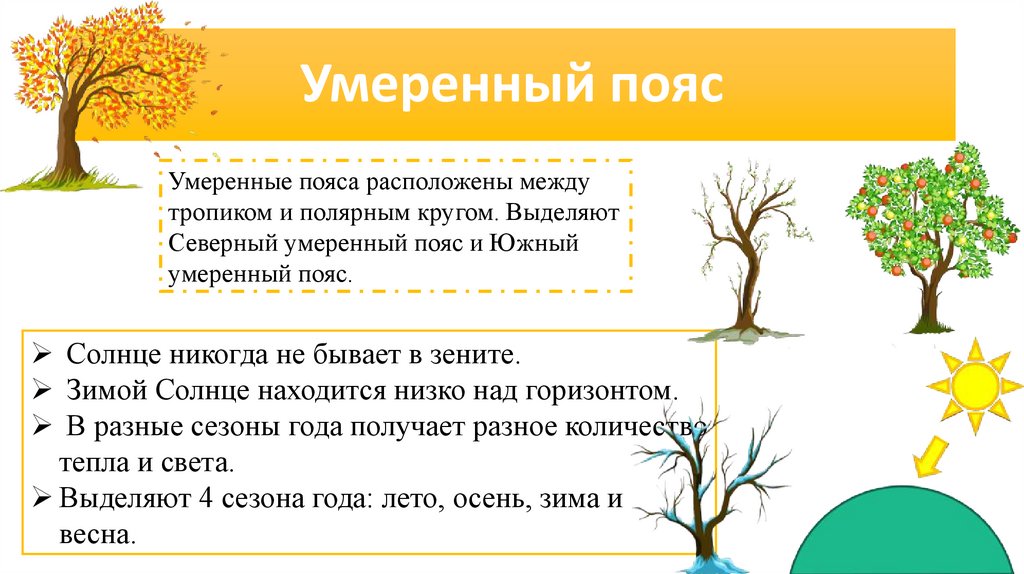 Умеренный пояс

Умеренные пояса расположены между тропиком и полярным кругом. Выделяют Северный умеренный пояс и Южный умеренный пояс.

➢ Солнце никогда не бывает в зените.
➢ Зимой Солнце находится низко над горизонтом.
➢ В разные сезоны года получает разное количество тепла и света.
➢ Выделяют 4 сезона года: лето, осень, зима и весна.